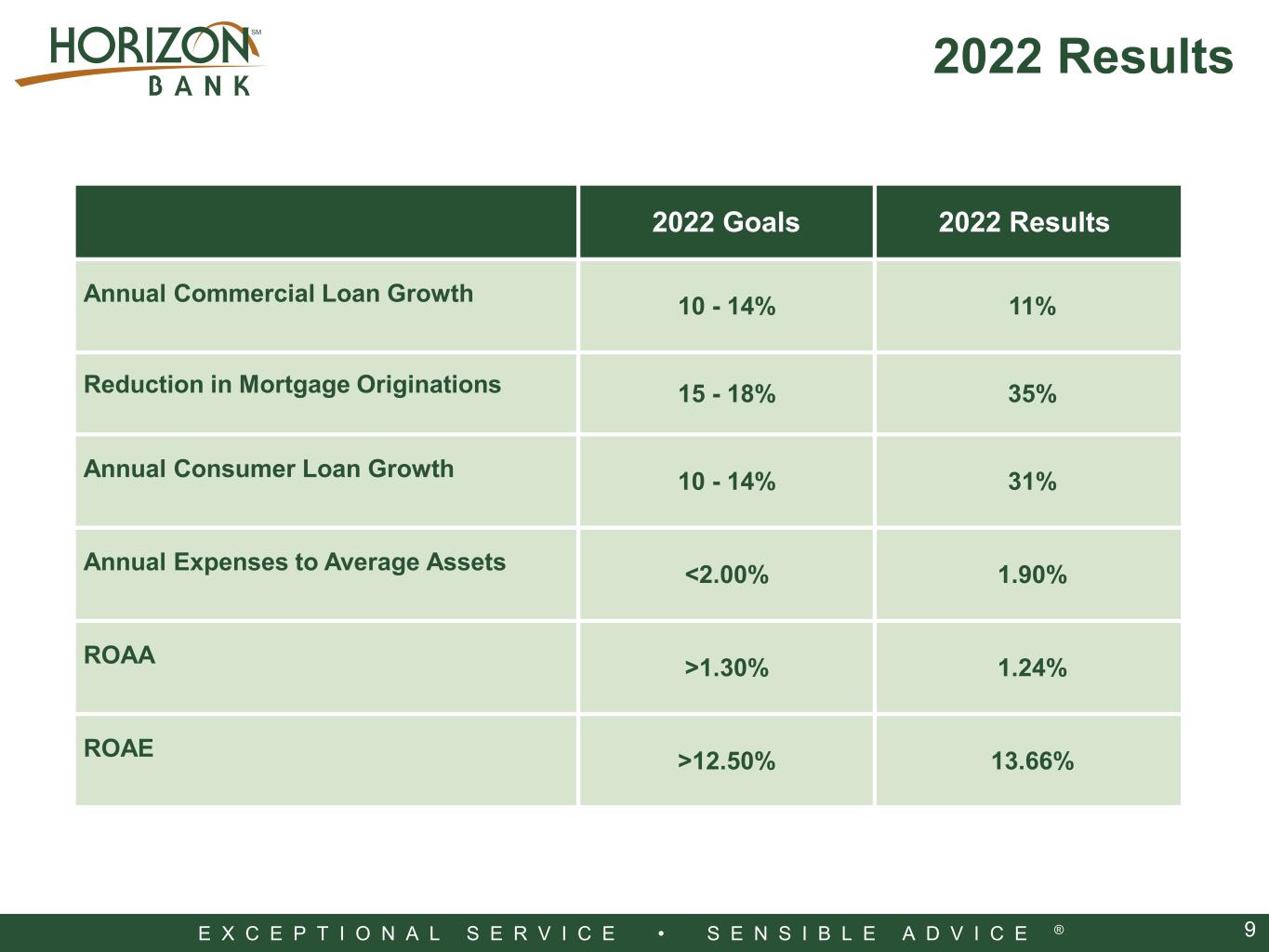 HORIZON℠
BANK

2022 Results

| | 2022 Goals | 2022 Results |
|---|---|---|
| Annual Commercial Loan Growth | 10 - 14% | 11% |
| Reduction in Mortgage Originations | 15 - 18% | 35% |
| Annual Consumer Loan Growth | 10 - 14% | 31% |
| Annual Expenses to Average Assets | <2.00% | 1.90% |
| ROAA | >1.30% | 1.24% |
| ROAE | >12.50% | 13.66% |

EXCEPTIONAL SERVICE • SENSIBLE ADVICE ®

9